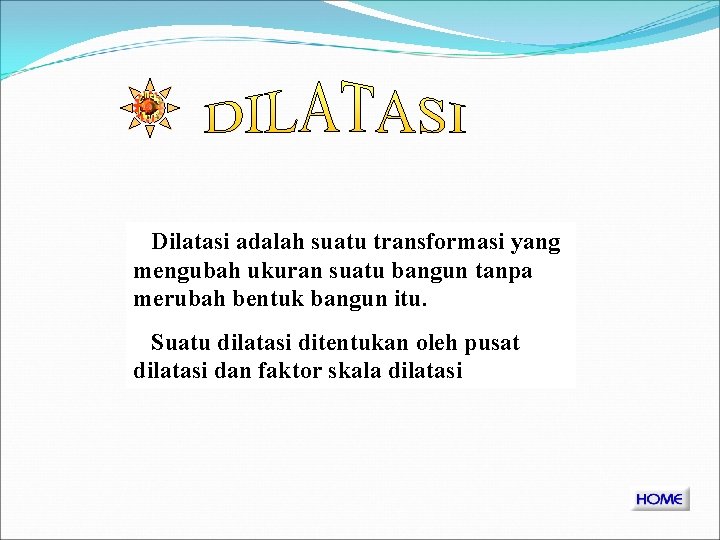 DILATASI

Dilatasi adalah suatu transformasi yang mengubah ukuran suatu bangun tanpa merubah bentuk bangun itu.

Suatu dilatasi ditentukan oleh pusat dilatasi dan faktor skala dilatasi

HOME